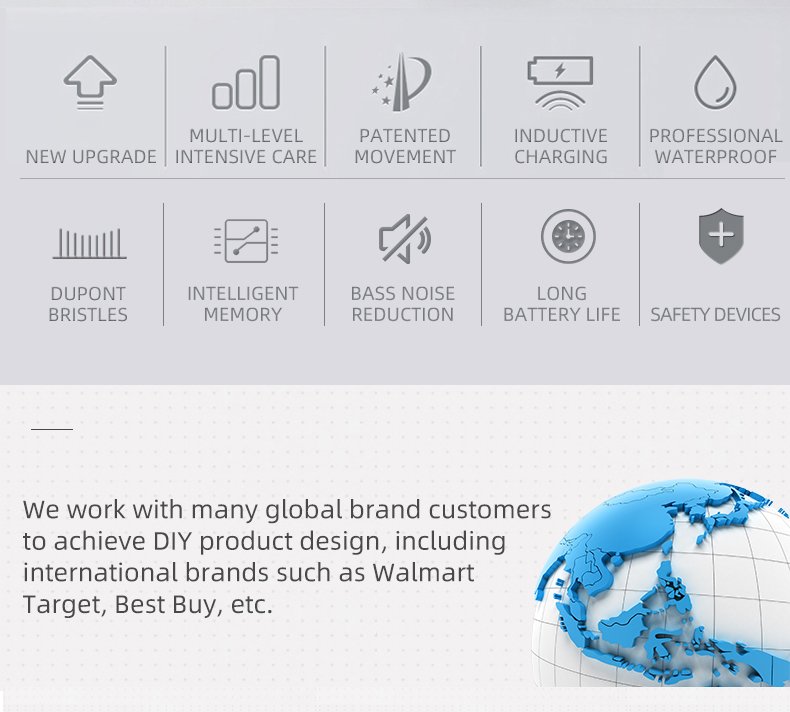 NEW UPGRADE

MULTI-LEVEL
INTENSIVE CARE

PATENTED
MOVEMENT

INDUCTIVE
CHARGING

PROFESSIONAL
WATERPROOF

DUPONT
BRISTLES

INTELLIGENT
MEMORY

BASS NOISE
REDUCTION

LONG
BATTERY LIFE

SAFETY DEVICES

We work with many global brand customers to achieve DIY product design, including international brands such as Walmart Target, Best Buy, etc.